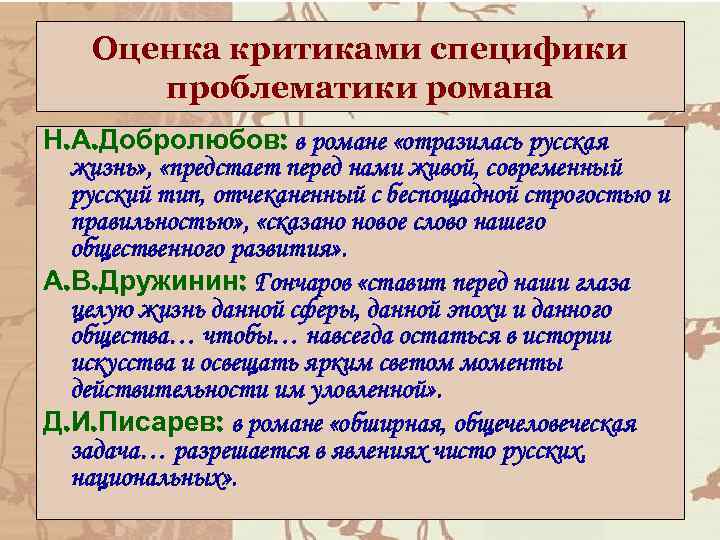 Оценка критиками специфики проблематики романа

Н.А.Добролюбов: в романе «отразилась русская жизнь», «предстает перед нами живой, современный русский тип, отчеканенный с беспощадной строгостью и правильностью», «сказано новое слово нашего общественного развития».

А.В.Дружинин: Гончаров «ставит перед наши глаза целую жизнь данной сферы, данной эпохи и данного общества… чтобы… навсегда остаться в истории искусства и освещать ярким светом моменты действительности им уловленной».

Д.И.Писарев: в романе «обширная, общечеловеческая задача… разрешается в явлениях чисто русских, национальных».